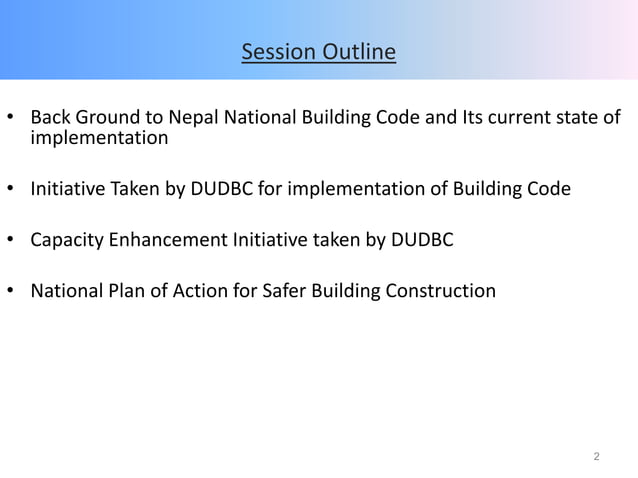 Session Outline

• Back Ground to Nepal National Building Code and Its current state of implementation

• Initiative Taken by DUDBC for implementation of Building Code

• Capacity Enhancement Initiative taken by DUDBC

• National Plan of Action for Safer Building Construction

2